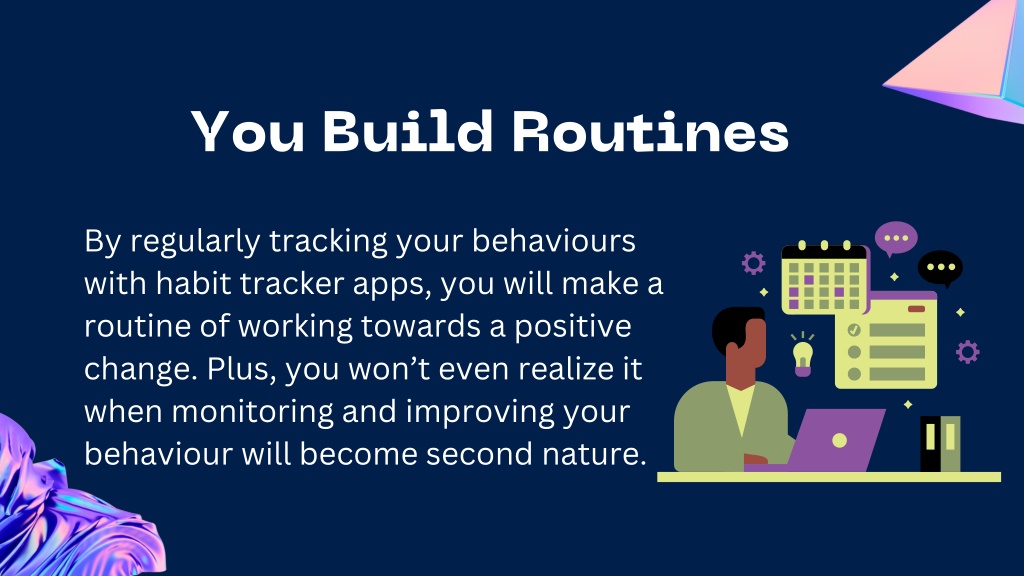 You Build Routines

By regularly tracking your behaviours with habit tracker apps, you will make a routine of working towards a positive change. Plus, you won’t even realize it when monitoring and improving your behaviour will become second nature.